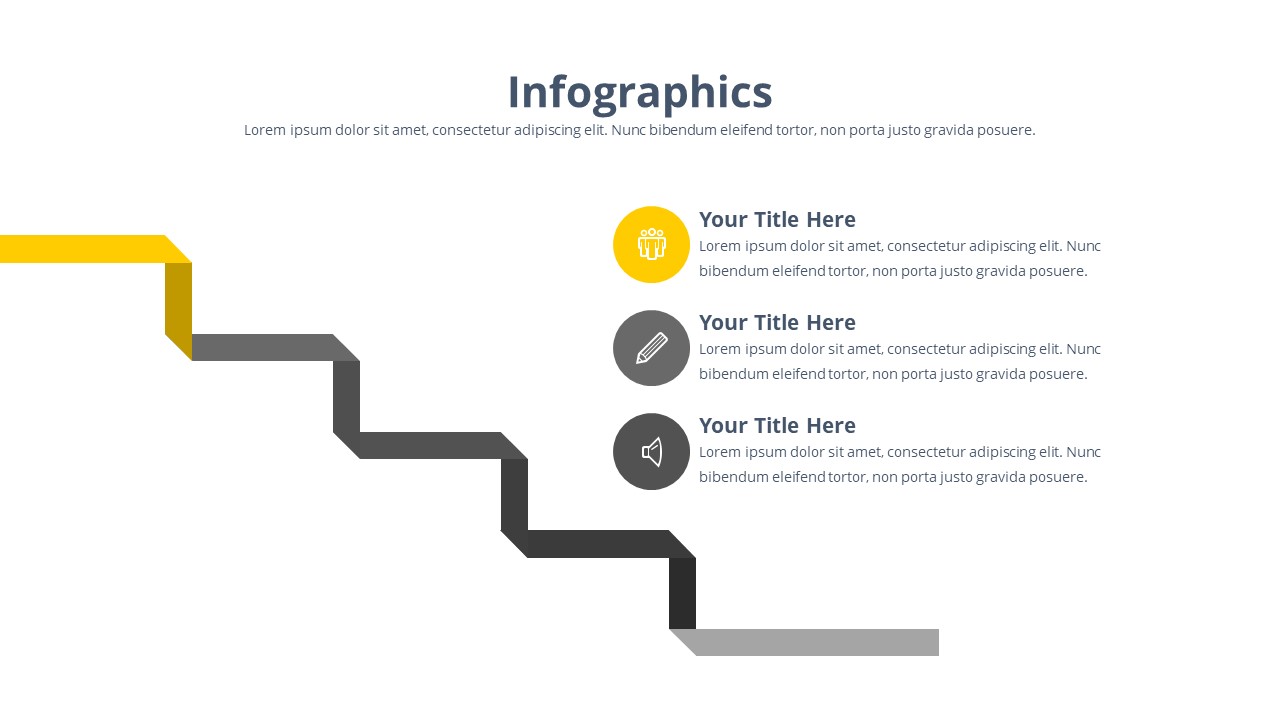 Infographics

Lorem ipsum dolor sit amet, consectetur adipiscing elit. Nunc bibendum eleifend tortor, non porta justo gravida posuere.

Your Title Here

Lorem ipsum dolor sit amet, consectetur adipiscing elit. Nunc bibendum eleifend tortor, non porta justo gravida posuere.

Your Title Here

Lorem ipsum dolor sit amet, consectetur adipiscing elit. Nunc bibendum eleifend tortor, non porta justo gravida posuere.

Your Title Here

Lorem ipsum dolor sit amet, consectetur adipiscing elit. Nunc bibendum eleifend tortor, non porta justo gravida posuere.